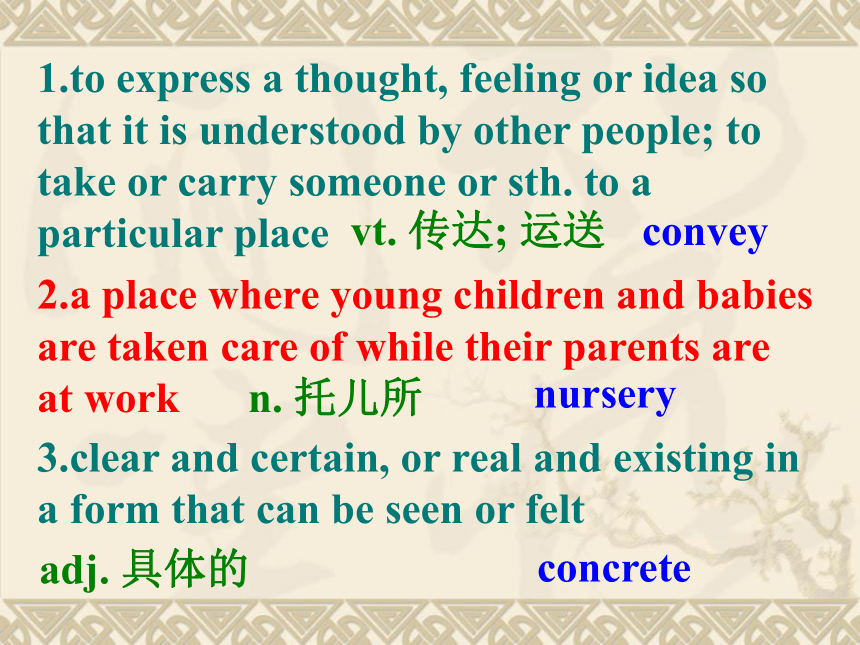 1.to express a thought, feeling or idea so that it is understood by other people; to take or carry someone or sth. to a particular place vt. 传达; 运送 convey

2.a place where young children and babies are taken care of while their parents are at work n. 托儿所 nursery

3.clear and certain, or real and existing in a form that can be seen or felt

adj. 具体的 concrete